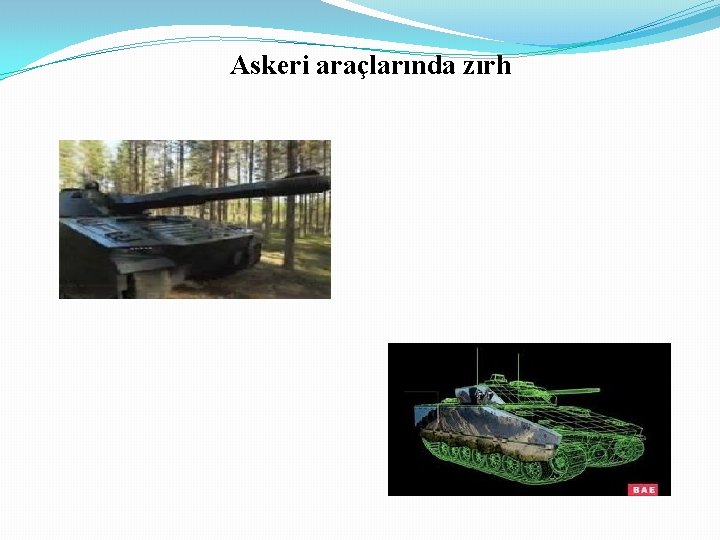 Askeri araçlarında zırh

BAE